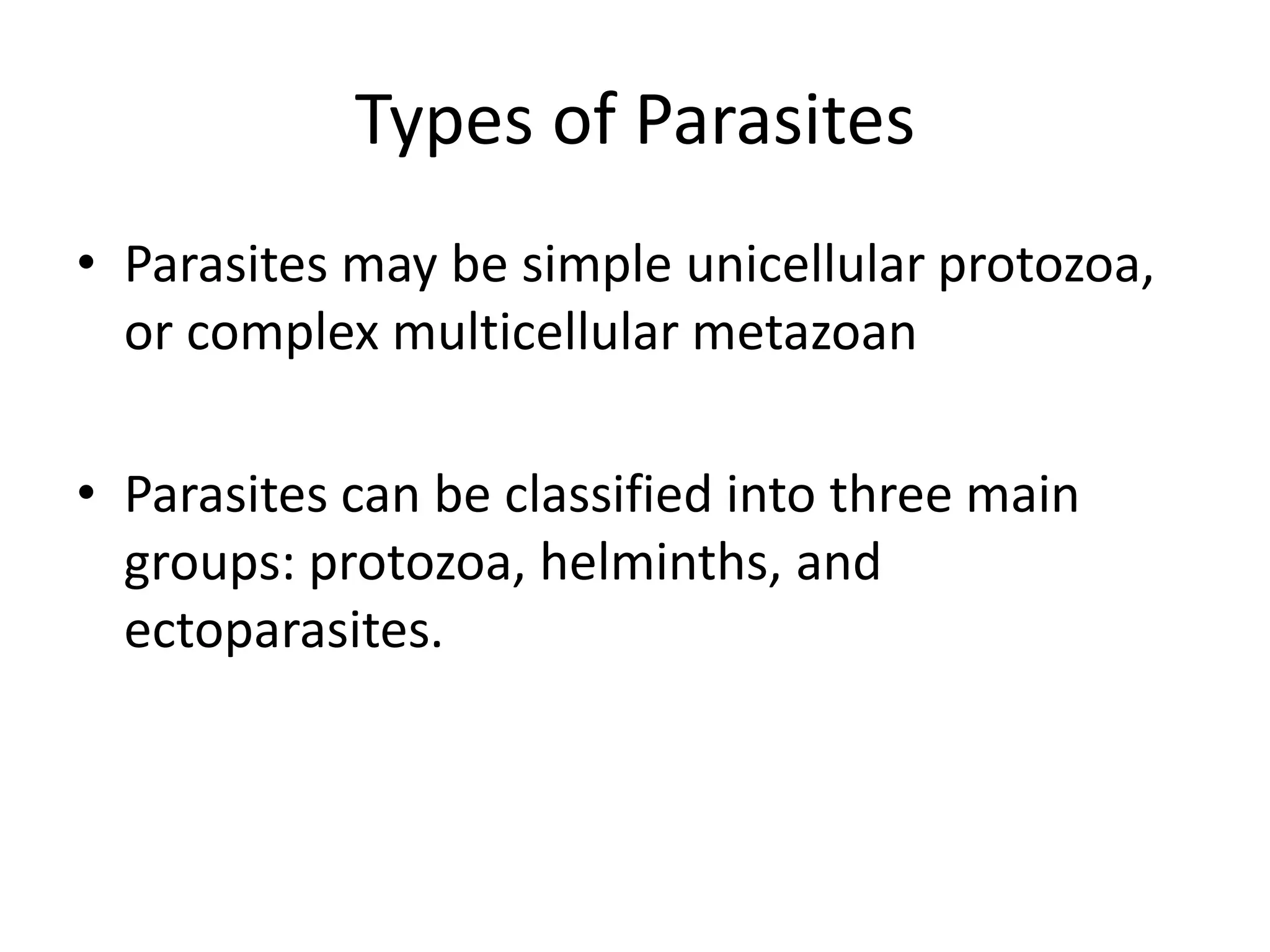 Types of Parasites

• Parasites may be simple unicellular protozoa, or complex multicellular metazoan

• Parasites can be classified into three main groups: protozoa, helminths, and ectoparasites.